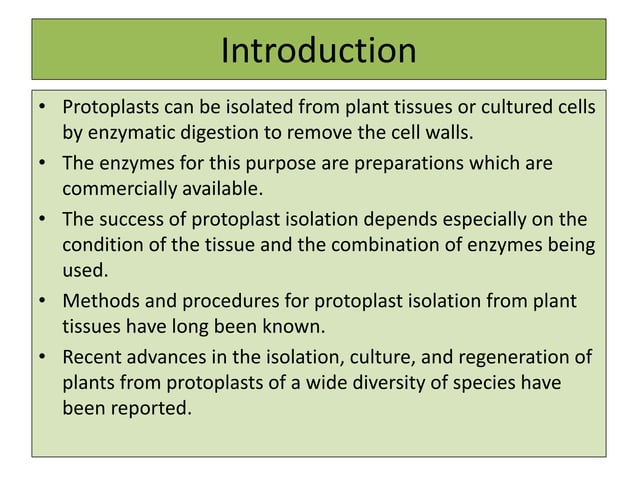 Introduction

• Protoplasts can be isolated from plant tissues or cultured cells by enzymatic digestion to remove the cell walls.
• The enzymes for this purpose are preparations which are commercially available.
• The success of protoplast isolation depends especially on the condition of the tissue and the combination of enzymes being used.
• Methods and procedures for protoplast isolation from plant tissues have long been known.
• Recent advances in the isolation, culture, and regeneration of plants from protoplasts of a wide diversity of species have been reported.